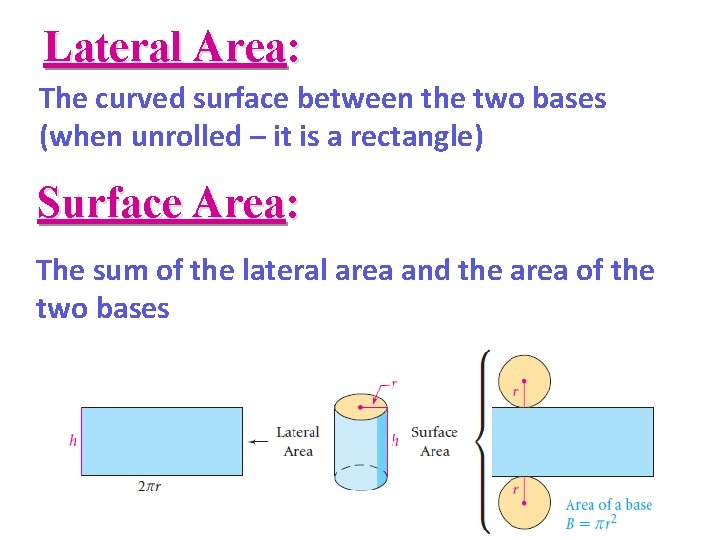 Lateral Area:

The curved surface between the two bases (when unrolled – it is a rectangle)

Surface Area:

The sum of the lateral area and the area of the two bases

$h$

$2\pi r$

Lateral Area

$r$

$h$

Surface Area

$r$

$r$

Area of a base
$B = \pi r^2$